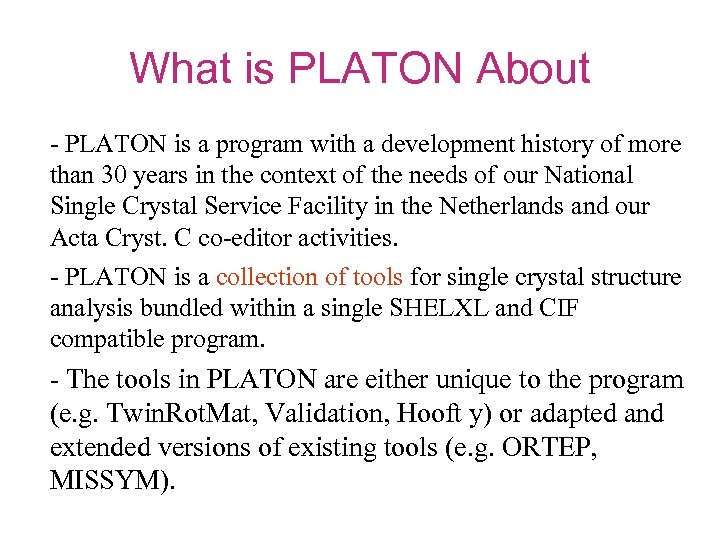 What is PLATON About

- PLATON is a program with a development history of more than 30 years in the context of the needs of our National Single Crystal Service Facility in the Netherlands and our Acta Cryst. C co-editor activities.

- PLATON is a collection of tools for single crystal structure analysis bundled within a single SHELXL and CIF compatible program.

- The tools in PLATON are either unique to the program (e.g. TwinRotMat, Validation, Hooft y) or adapted and extended versions of existing tools (e.g. ORTEP, MISSYM).